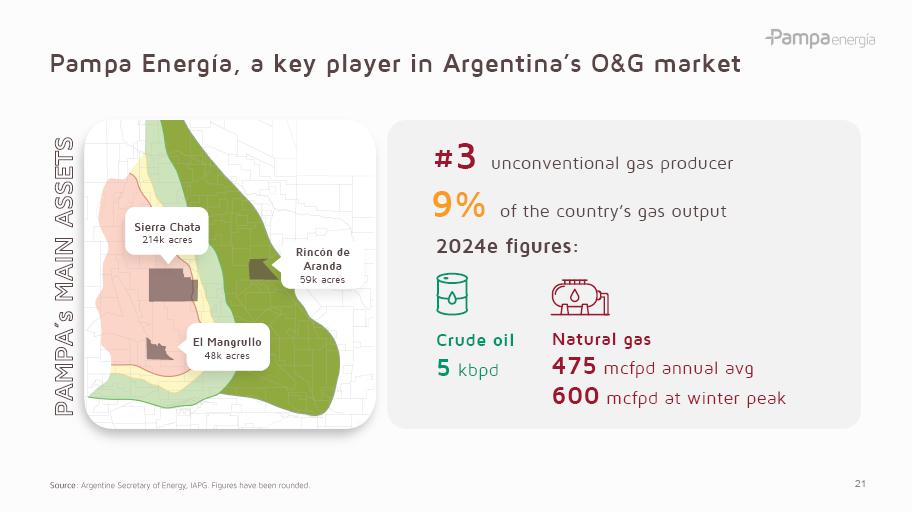 Pampa energía

Pampa Energía, a key player in Argentina's O&G market

PAMPA's MAIN ASSETS

Sierra Chata
214k acres

Rincón de Aranda
59k acres

El Mangrullo
48k acres

#3 unconventional gas producer

9% of the country's gas output

2024e figures:

Crude oil
5 kbpd

Natural gas
475 mcfpd annual avg
600 mcfpd at winter peak

Source: Argentine Secretary of Energy, IAPG. Figures have been rounded.

21